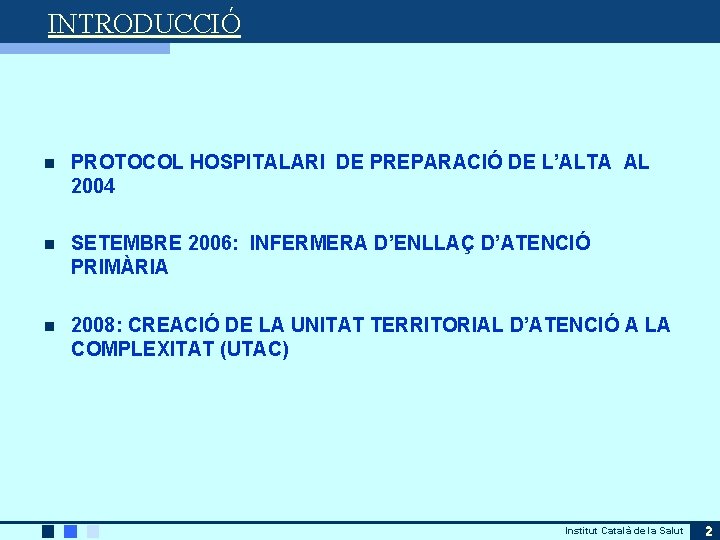 INTRODUCCIÓ

PROTOCOL HOSPITALARI DE PREPARACIÓ DE L'ALTA AL 2004

SETEMBRE 2006: INFERMERA D'ENLLAÇ D'ATENCIÓ PRIMÀRIA

2008: CREACIÓ DE LA UNITAT TERRITORIAL D'ATENCIÓ A LA COMPLEXITAT (UTAC)

Institut Català de la Salut 2